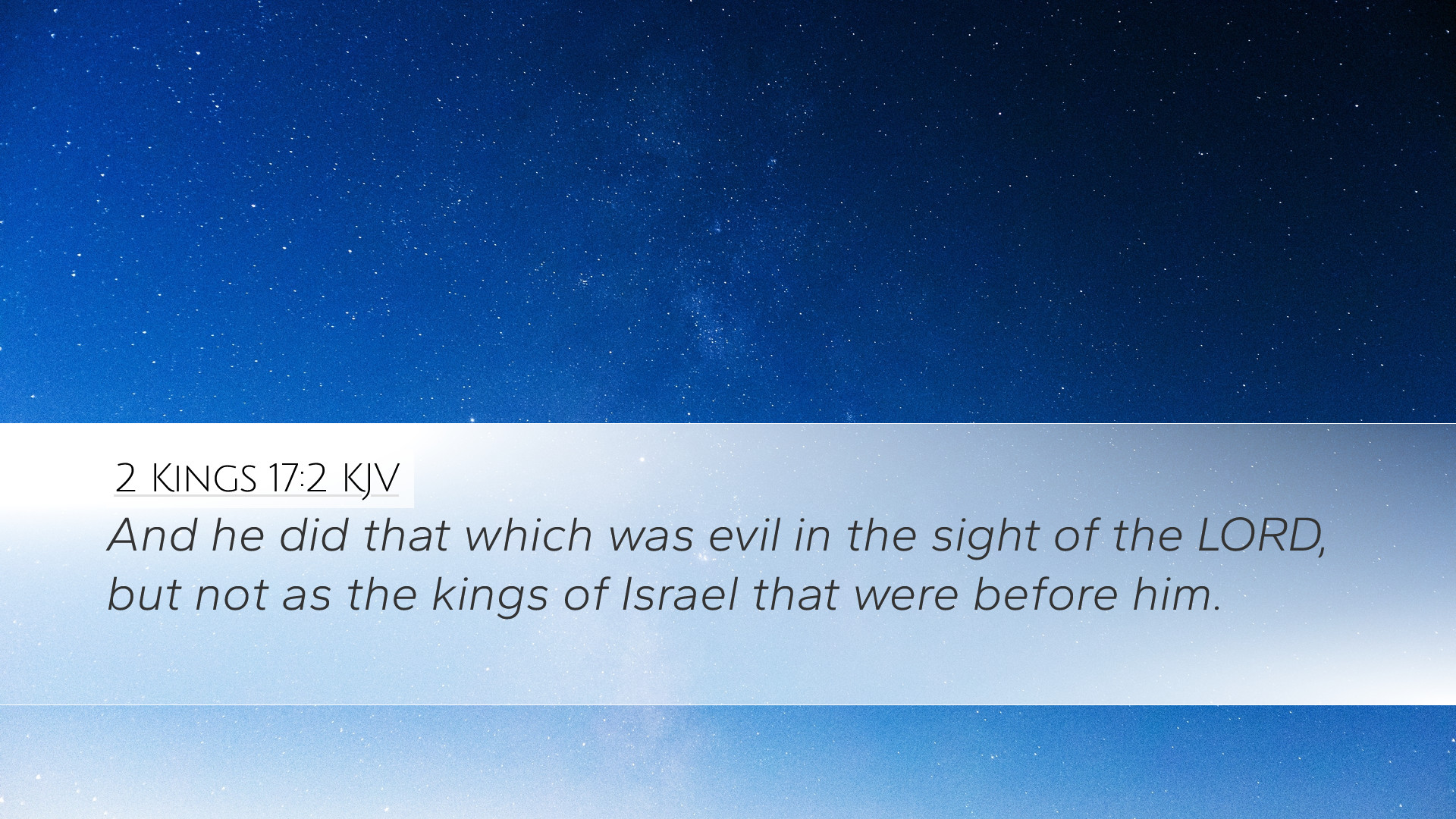 2 Kings 17:2 KJV

And he did that which was evil in the sight of the LORD, but not as the kings of Israel that were before him.